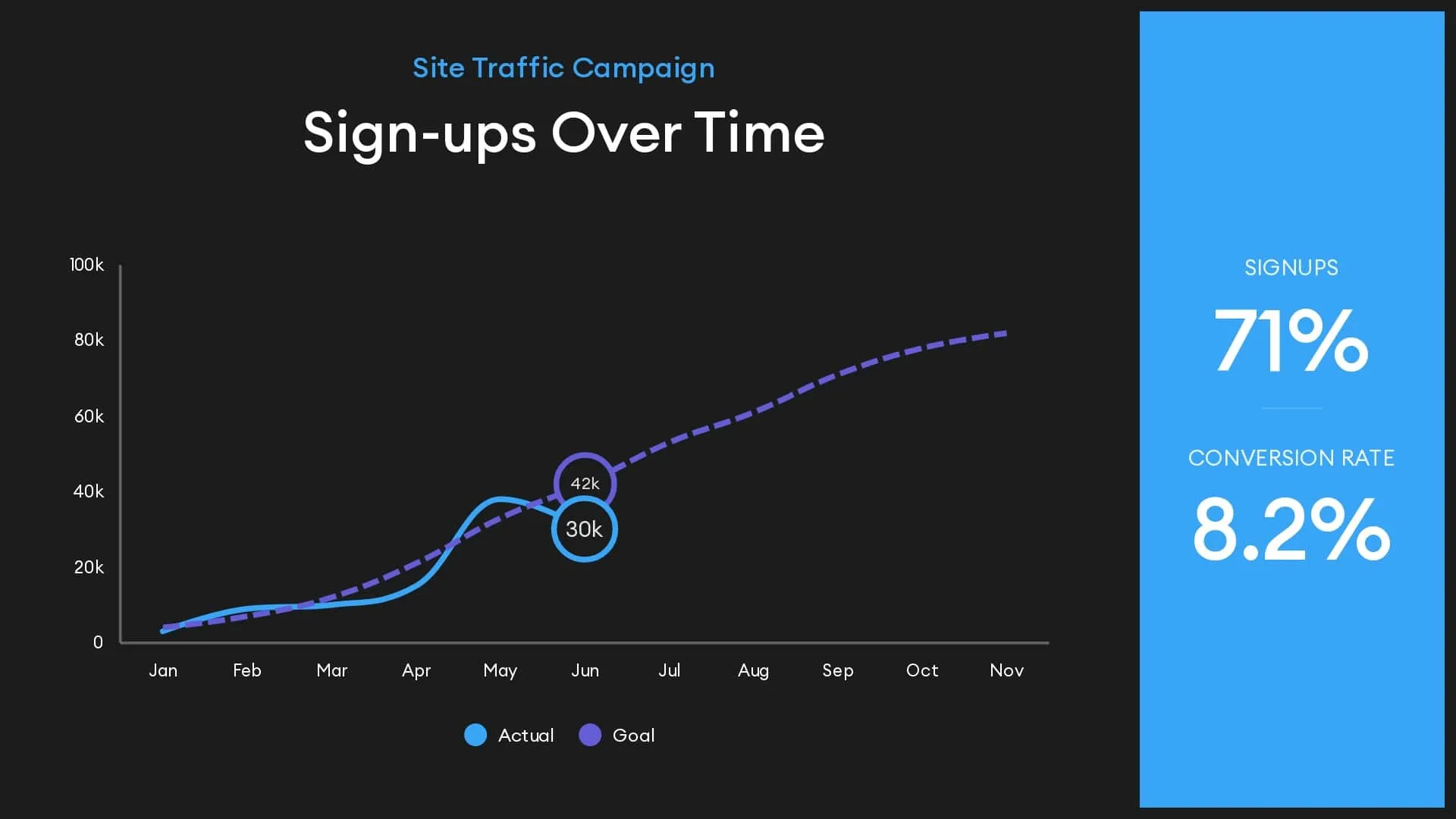 Site Traffic Campaign

Sign-ups Over Time

100k
80k
60k
40k
20k
0

42k
30k

Jan Feb Mar Apr May Jun Jul Aug Sep Oct Nov

Actual Goal

SIGNUPS
71%

CONVERSION RATE
8.2%